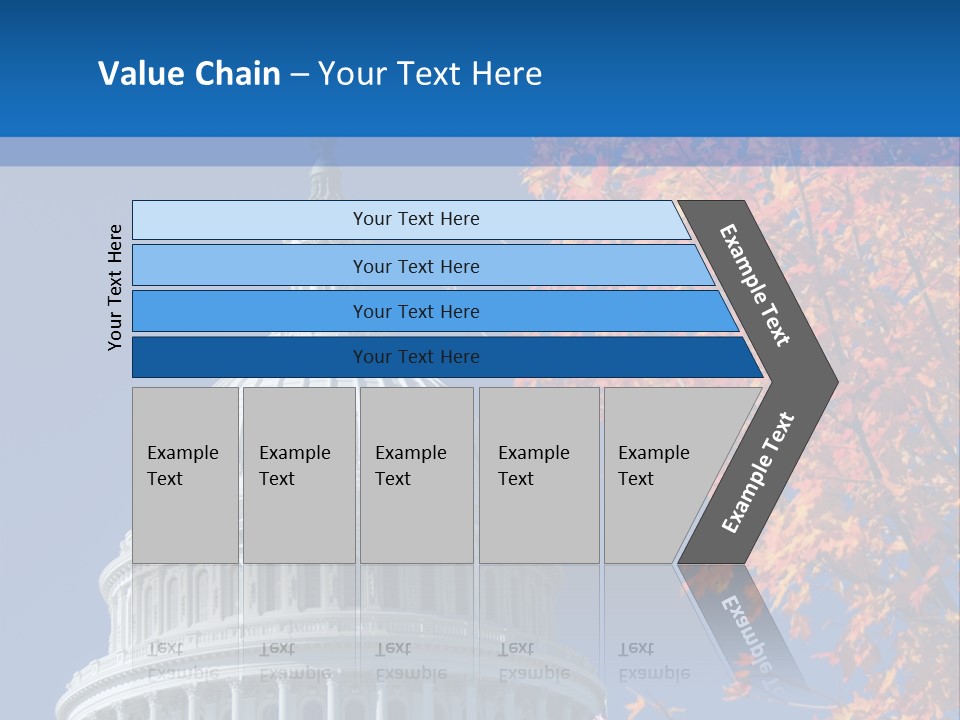 Value Chain – Your Text Here

Your Text Here

Your Text Here

Your Text Here

Your Text Here

Your Text Here

Example Text

Example Text

Example Text

Example Text

Example Text

Example Text

Example Text